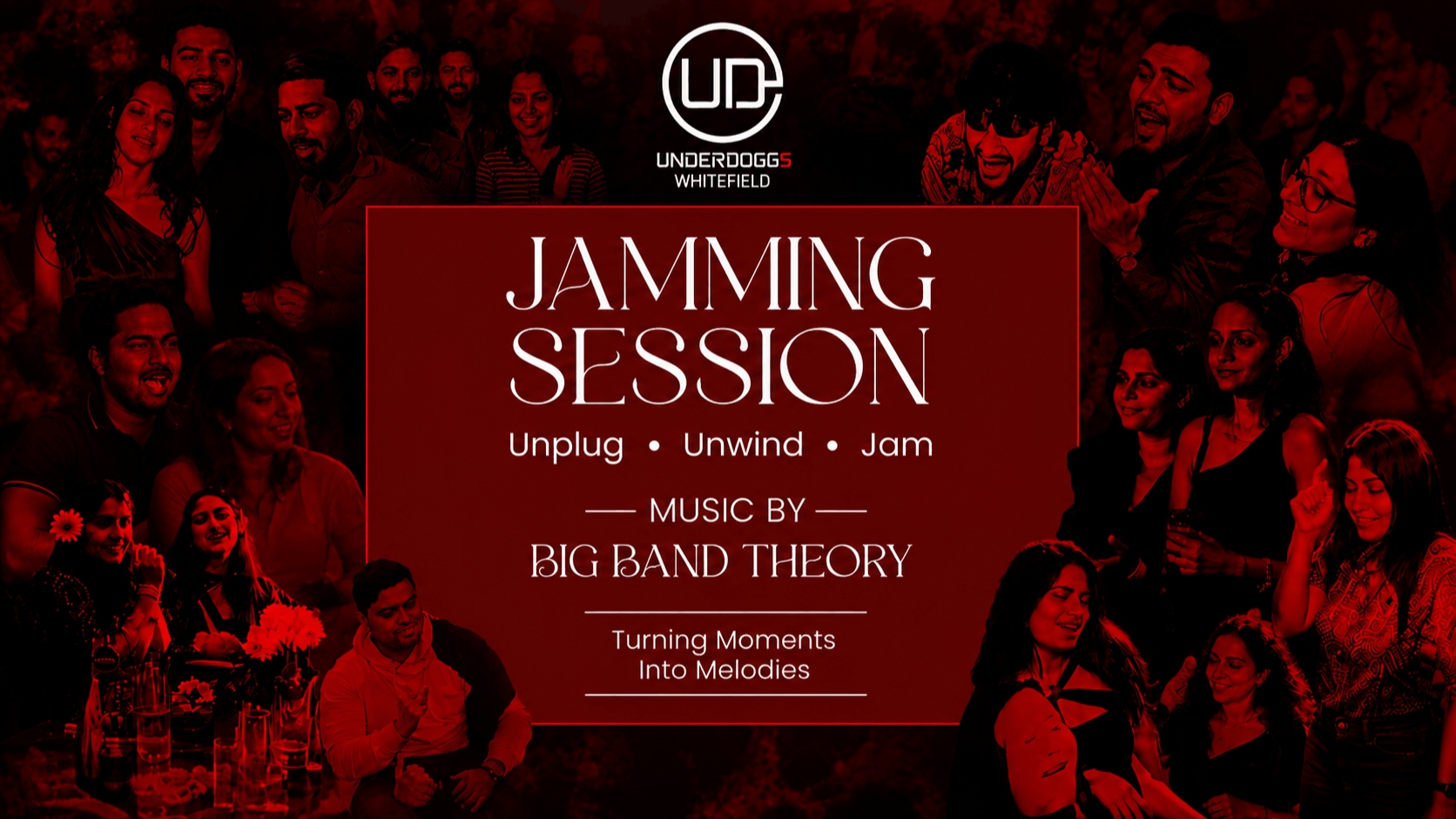 UD
UNDERDOGGS
WHITEFIELD

JAMMING SESSION

Unplug • Unwind • Jam

MUSIC BY
BIG BAND THEORY

Turning Moments
Into Melodies